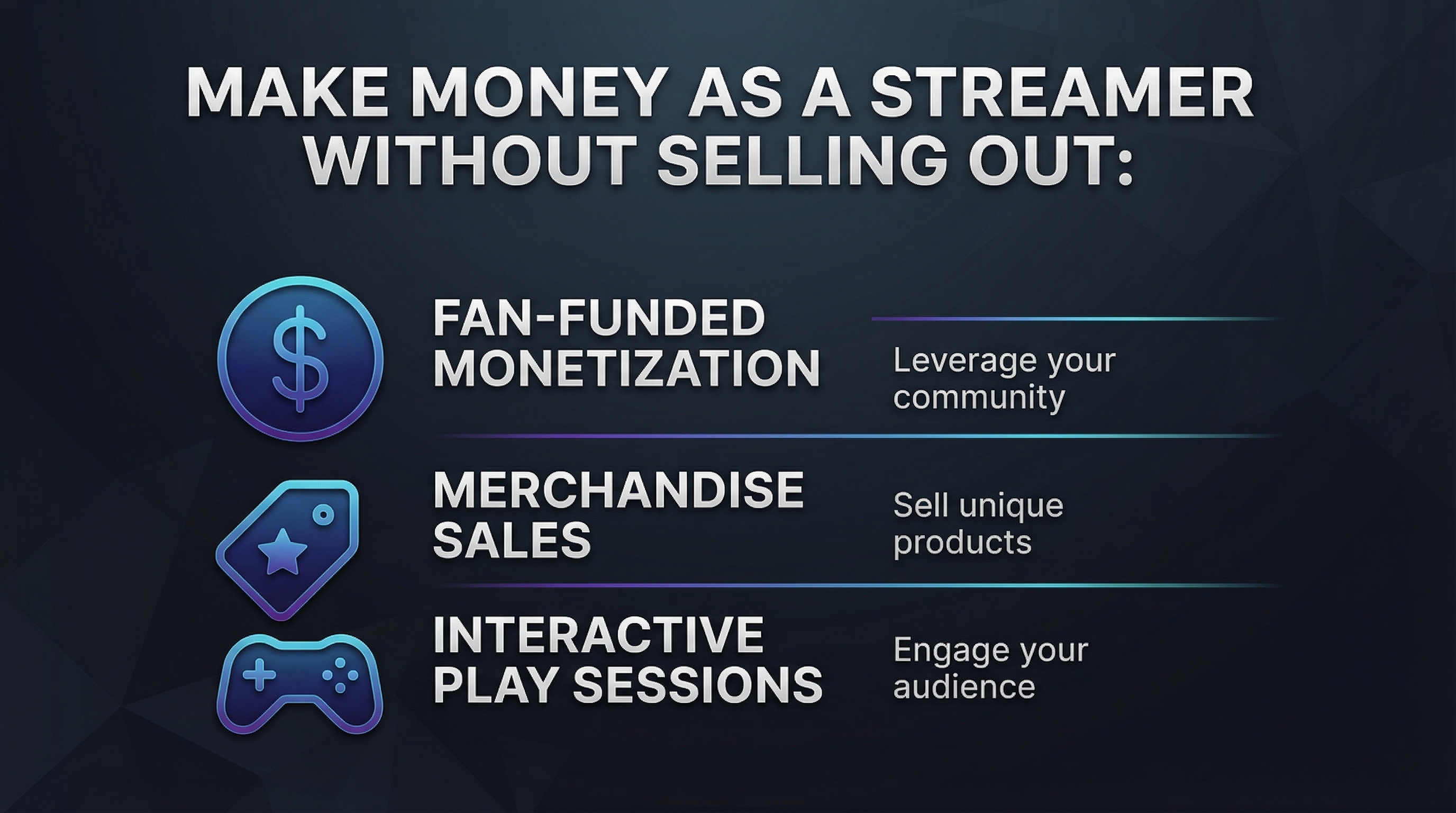 MAKE MONEY AS A STREAMER WITHOUT SELLING OUT:

$

FAN-FUNDED MONETIZATION

Leverage your community

MERCHANDISE SALES

Sell unique products

INTERACTIVE PLAY SESSIONS

Engage your audience